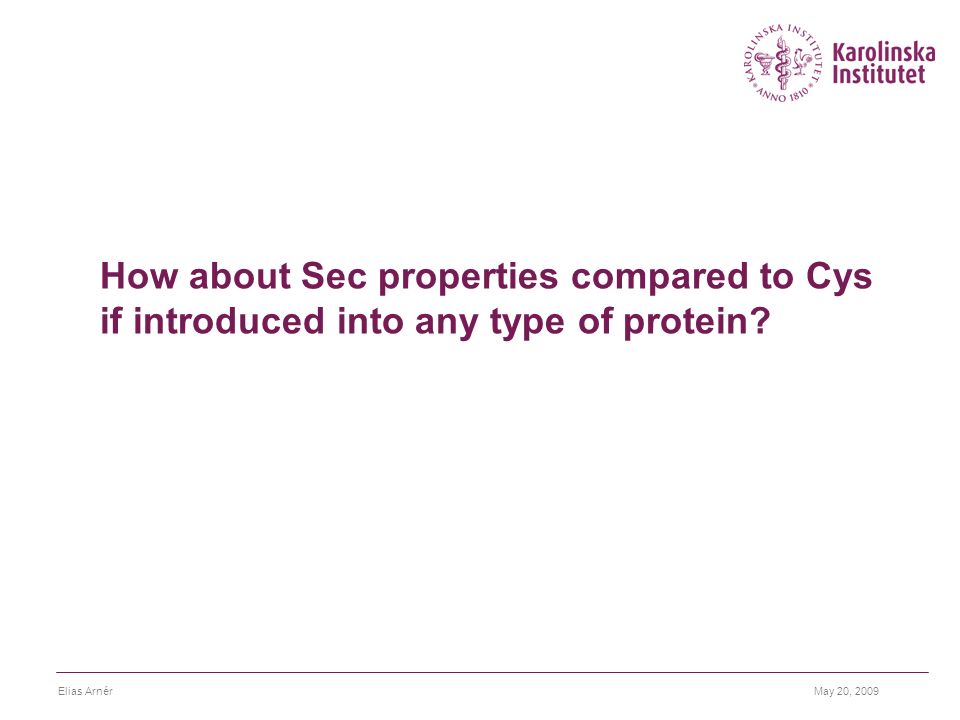 KAROLINSKA INSTITUTET ANNO 1810

Karolinska Institutet

How about Sec properties compared to Cys if introduced into any type of protein?

Elias Arnér

May 20, 2009